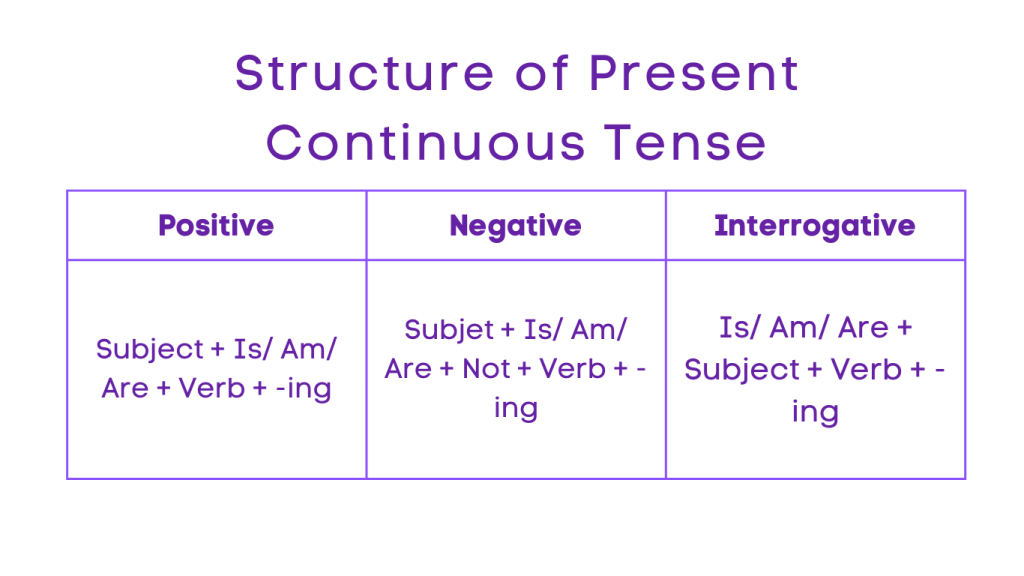 Structure of Present Continuous Tense

| Positive | Negative | Interrogative |
|---|---|---|
| Subject + Is/ Am/ Are + Verb + -ing | Subjet + Is/ Am/ Are + Not + Verb + -ing | Is/ Am/ Are + Subject + Verb + -ing |